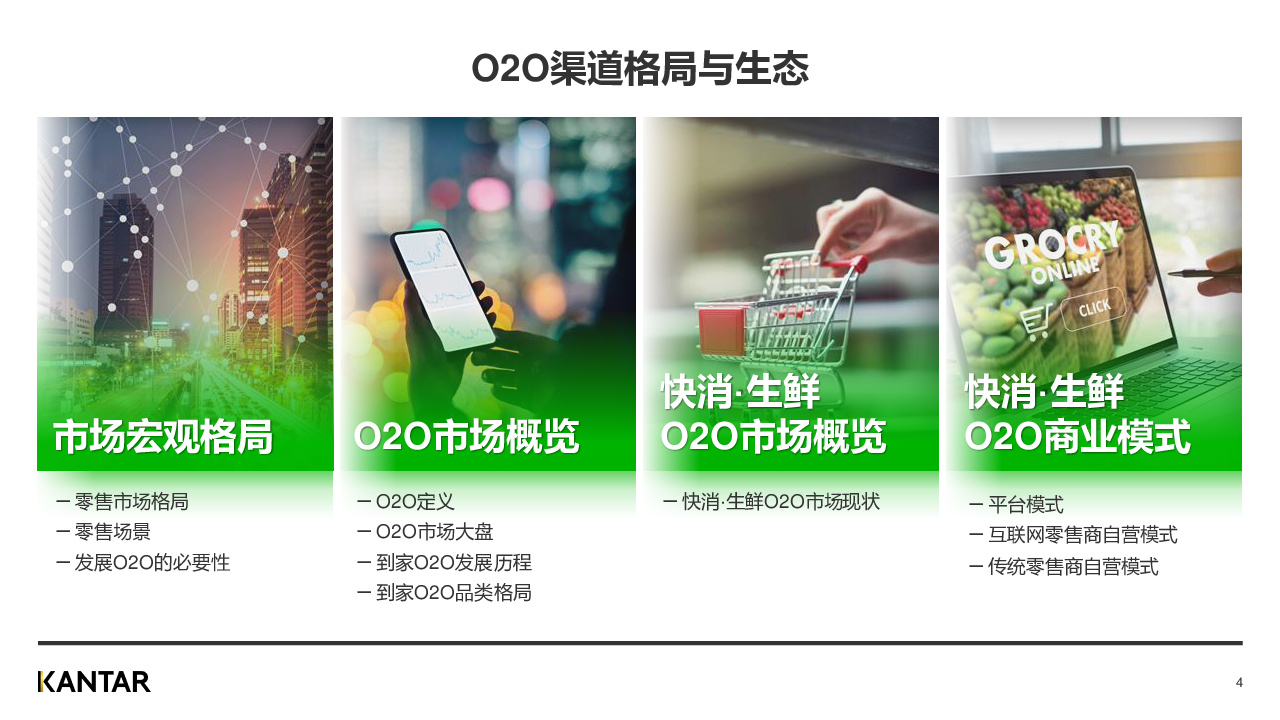 O2O渠道格局与生态

市场宏观格局

– 零售市场格局
– 零售场景
– 发展O2O的必要性

O2O市场概览

– O2O定义
– O2O市场大盘
– 到家O2O发展历程
– 到家O2O品类格局

快消·生鲜
O2O市场概览

– 快消·生鲜O2O市场现状

GROCRY
ONLINE
CLICK

快消·生鲜
O2O商业模式

– 平台模式
– 互联网零售商自营模式
– 传统零售商自营模式

KANTAR

4